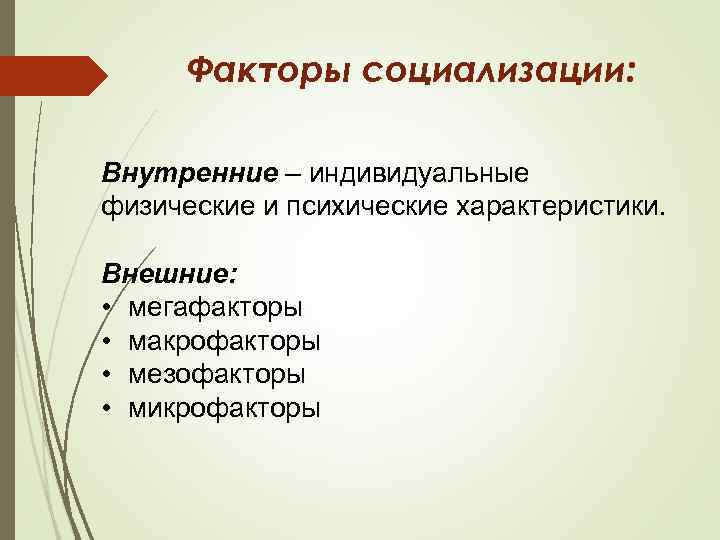 Факторы социализации:

Внутренние – индивидуальные физические и психические характеристики.

Внешние:
• мегафакторы
• макрофакторы
• мезофакторы
• микрофакторы